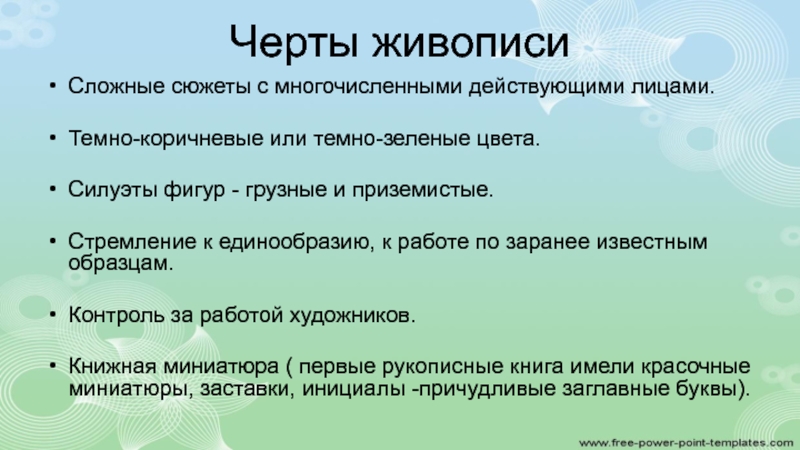 Черты живописи

• Сложные сюжеты с многочисленными действующими лицами.

• Темно-коричневые или темно-зеленые цвета.

• Силуэты фигур - грузные и приземистые.

• Стремление к единообразию, к работе по заранее известным образцам.

• Контроль за работой художников.

• Книжная миниатюра ( первые рукописные книга имели красочные миниатюры, заставки, инициалы -причудливые заглавные буквы).

www.free-power-point-templates.com